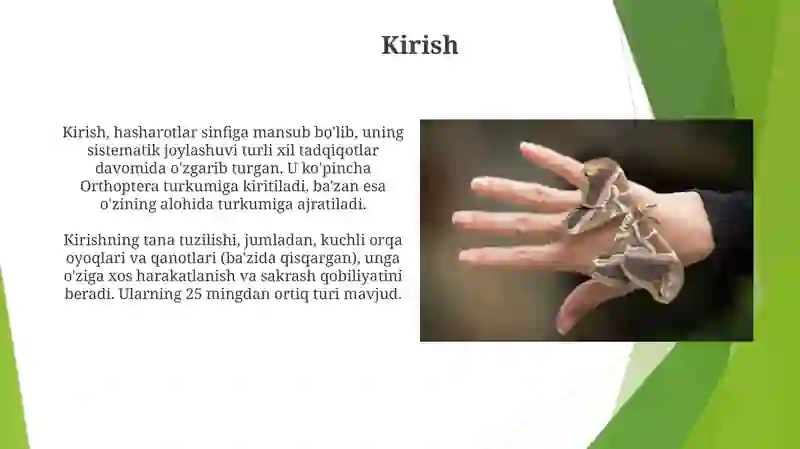 Kirish

Kirish, hasharotlar sinfiga mansub bo'lib, uning sistematik joylashuvi turli xil tadqiqotlar davomida o'zgarib turgan. U ko'pincha Orthoptera turkumiga kiritiladi, ba'zan esa o'zining alohida turkumiga ajratiladi.

Kirishning tana tuzilishi, jumladan, kuchli orqa oyoqlari va qanotlari (ba'zida qisqargan), unga o'ziga xos harakatlanish va sakrash qobiliyatini beradi. Ularning 25 mingdan ortiq turi mavjud.